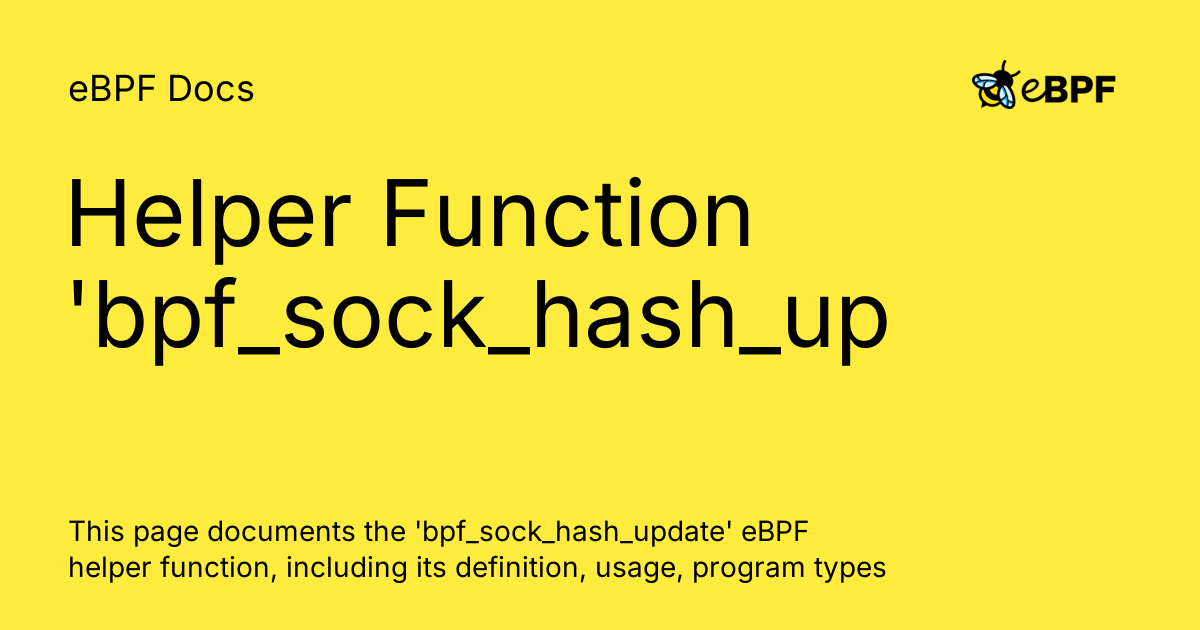 eBPF Docs

eBPF

Helper Function 'bpf_sock_hash_up

This page documents the 'bpf_sock_hash_update' eBPF helper function, including its definition, usage, program types